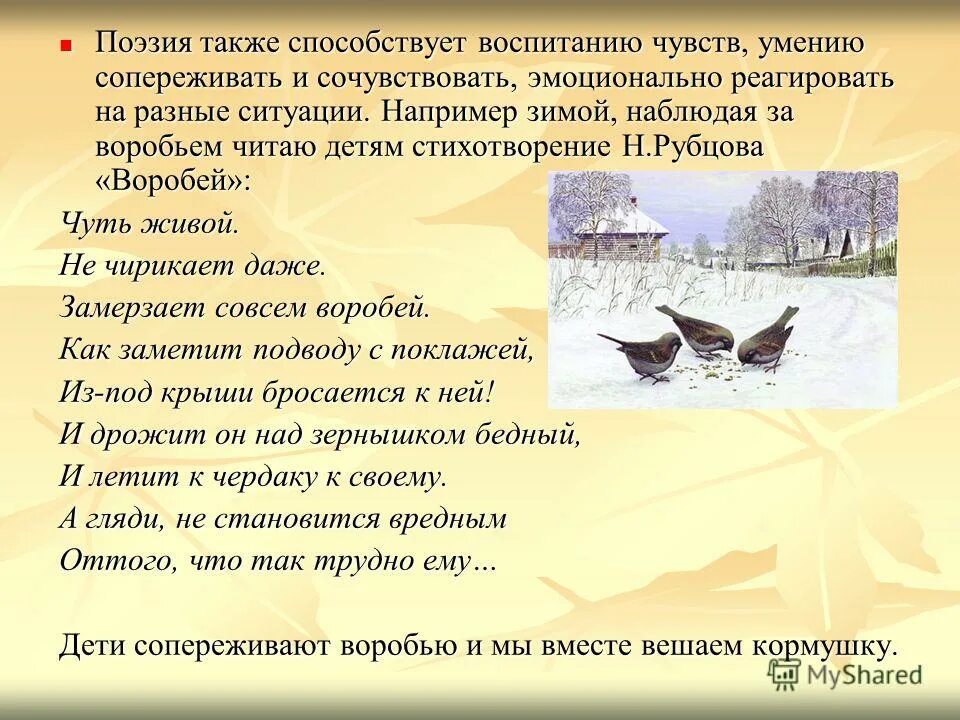 Поэзия также способствует воспитанию чувств, умению сопереживать и сочувствовать, эмоционально реагировать на разные ситуации. Например зимой, наблюдая за воробьем читаю детям стихотворение Н.Рубцова «Воробей»:

Чуть живой.
Не чирикает даже.
Замерзает совсем воробей.
Как заметит подводу с поклажей,
Из-под крыши бросается к ней!
И дрожит он над зернышком бедный,
И летит к чердаку к своему.
А гляди, не становится вредным
Оттого, что так трудно ему…

Дети сопереживают воробью и мы вместе вешаем кормушку.

MyShared